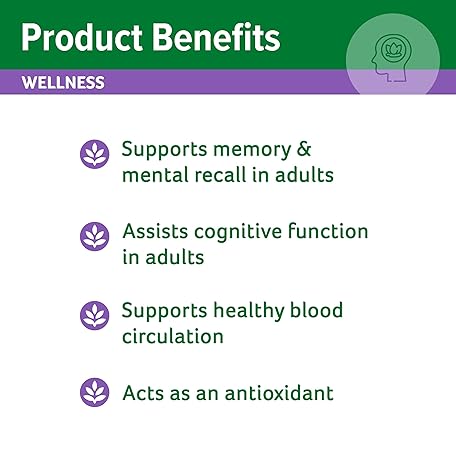 Product Benefits

WELLNESS

Supports memory & mental recall in adults

Assists cognitive function in adults

Supports healthy blood circulation

Acts as an antioxidant